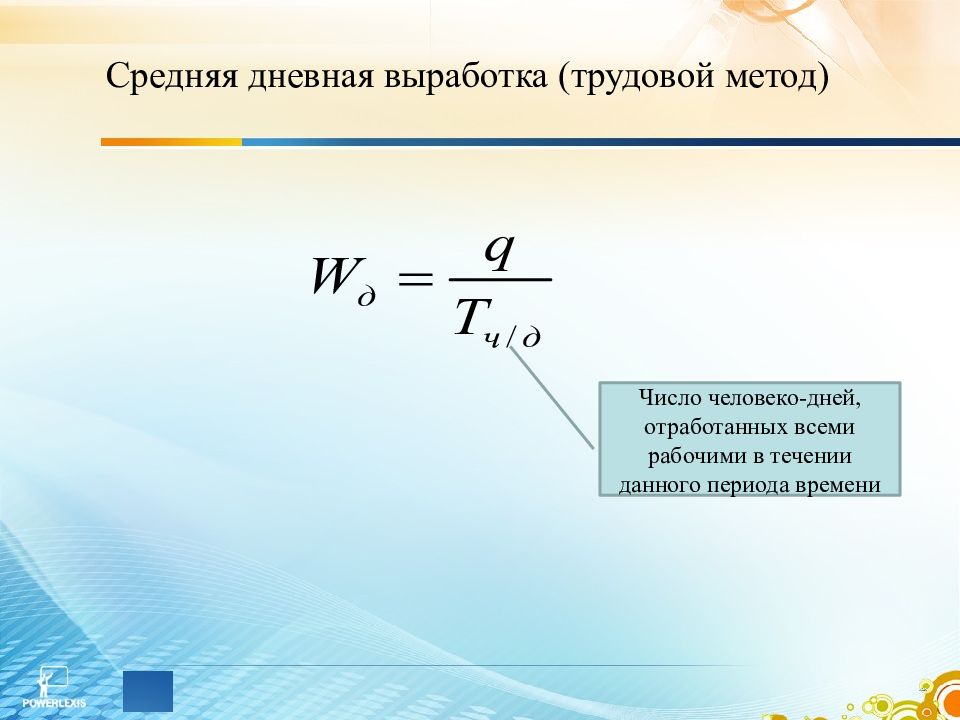 Средняя дневная выработка (трудовой метод)

$W_{д} = \frac{q}{T_{ч/д}}$

Число человеко-дней, отработанных всеми рабочими в течении данного периода времени

POWERLEXIS